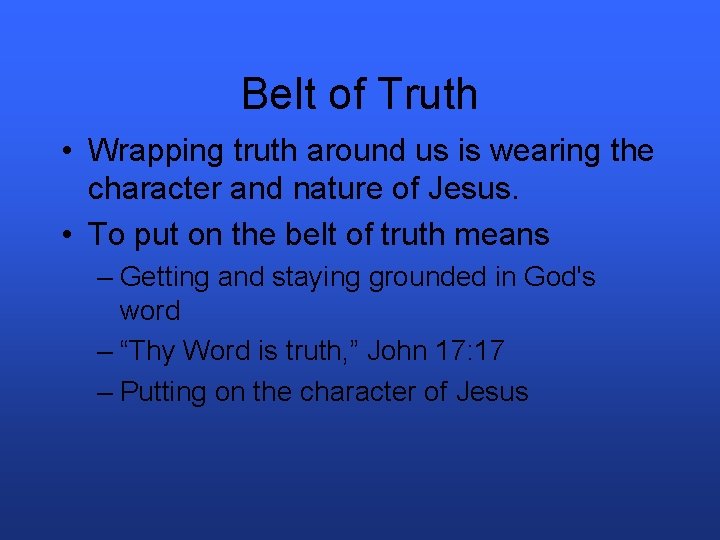 Belt of Truth

• Wrapping truth around us is wearing the character and nature of Jesus.

• To put on the belt of truth means

– Getting and staying grounded in God's word

– “Thy Word is truth,” John 17:17

– Putting on the character of Jesus